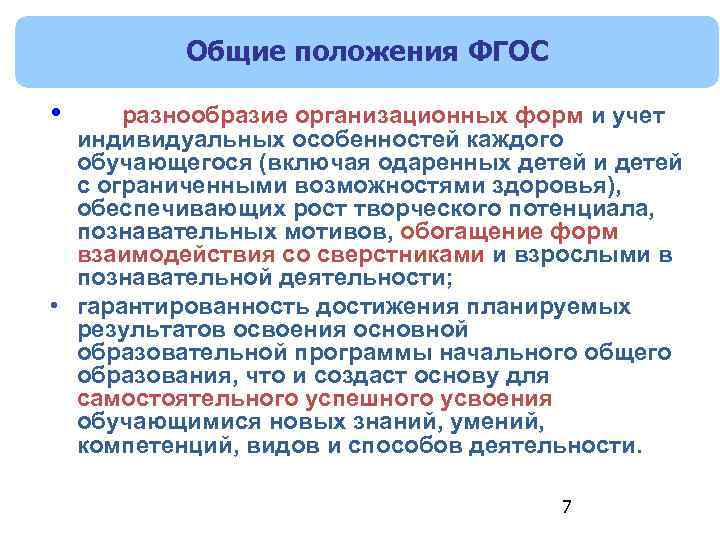 Общие положения ФГОС

• разнообразие организационных форм и учет индивидуальных особенностей каждого обучающегося (включая одаренных детей и детей с ограниченными возможностями здоровья), обеспечивающих рост творческого потенциала, познавательных мотивов, обогащение форм взаимодействия со сверстниками и взрослыми в познавательной деятельности;

• гарантированность достижения планируемых результатов освоения основной образовательной программы начального общего образования, что и создаст основу для самостоятельного успешного усвоения обучающимися новых знаний, умений, компетенций, видов и способов деятельности.

7